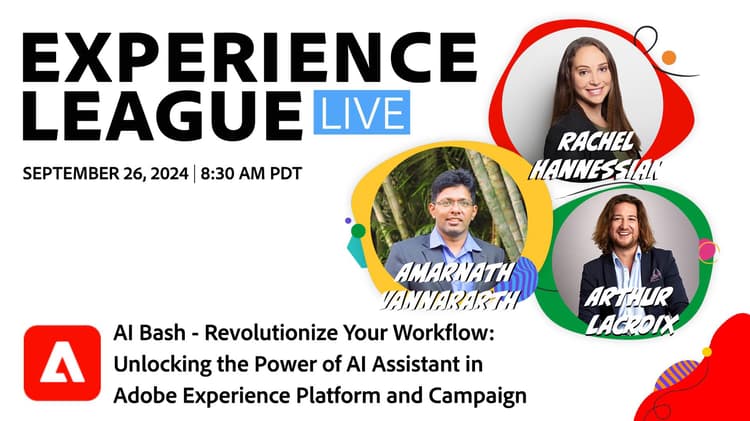 EXPERIENCE LEAGUE LIVE

SEPTEMBER 26, 2024 | 8:30 AM PDT

RACHEL HANNESSIAN

AMARNATH VANNARARTH

ARTHUR LACROIX

AI Bash - Revolutionize Your Workflow: Unlocking the Power of AI Assistant in Adobe Experience Platform and Campaign